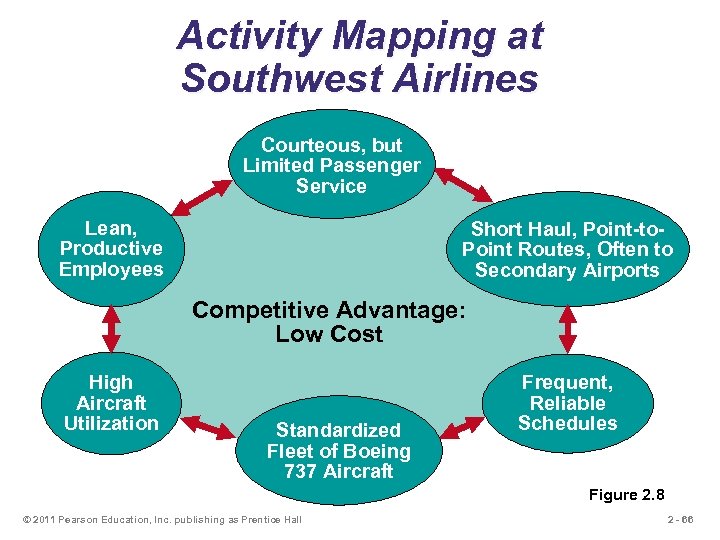 Activity Mapping at Southwest Airlines

Courteous, but Limited Passenger Service

Lean, Productive Employees

Short Haul, Point-to-Point Routes, Often to Secondary Airports

Competitive Advantage: Low Cost

High Aircraft Utilization

Frequent, Reliable Schedules

Standardized Fleet of Boeing 737 Aircraft

Figure 2.8

© 2011 Pearson Education, Inc. publishing as Prentice Hall

2 - 66